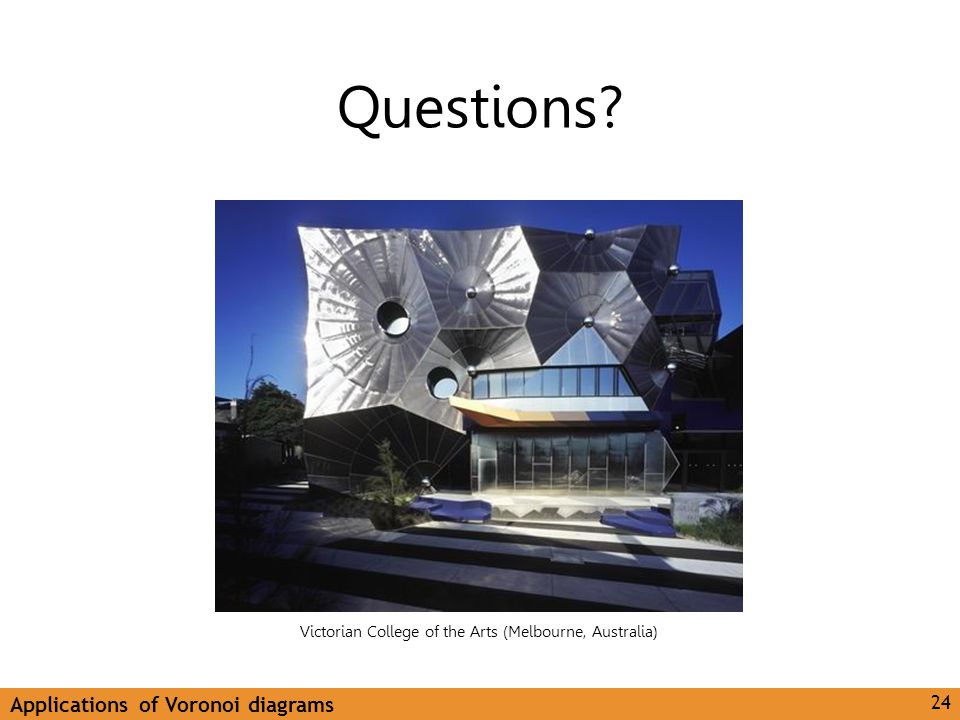 Questions?

Victorian College of the Arts (Melbourne, Australia)

Applications of Voronoi diagrams

24